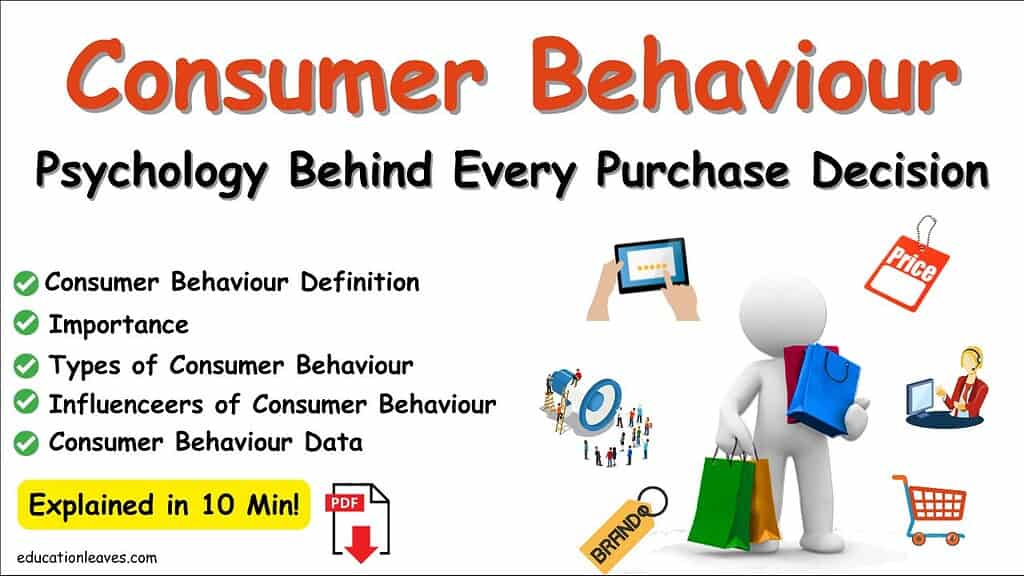 Consumer Behaviour

Psychology Behind Every Purchase Decision

Consumer Behaviour Definition
Importance
Types of Consumer Behaviour
Influenceers of Consumer Behaviour
Consumer Behaviour Data

Explained in 10 Min!

PDF

educationleaves.com

Price

BRAND